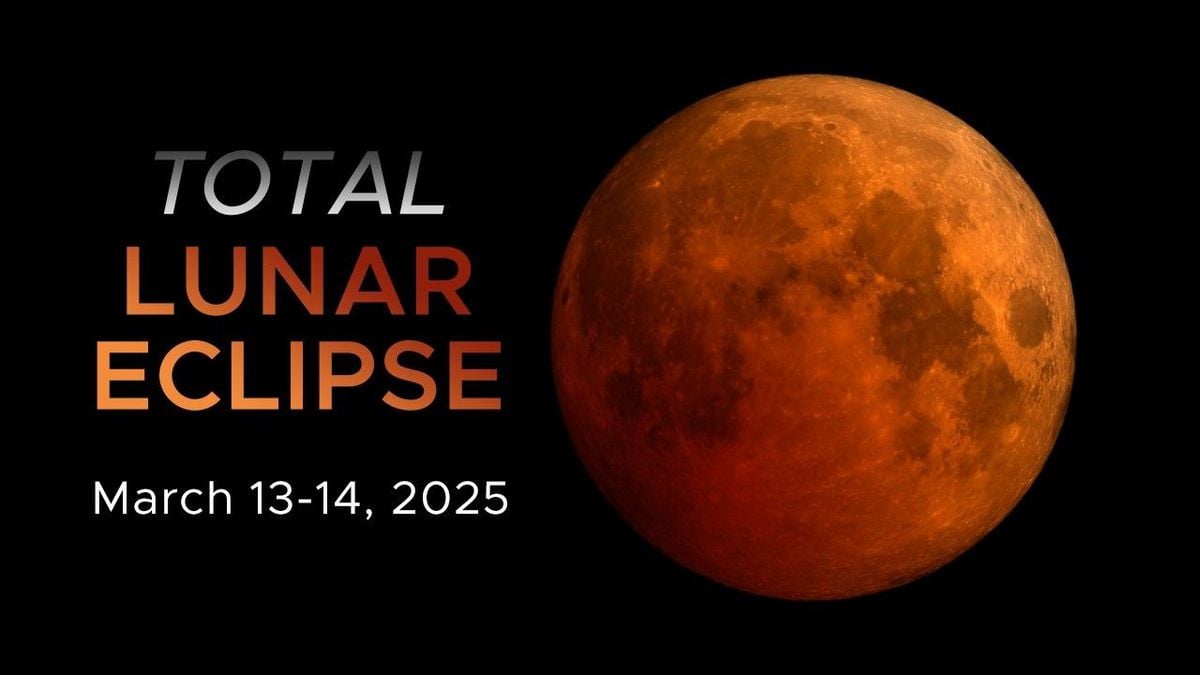 TOTAL
LUNAR
ECLIPSE

March 13-14, 2025